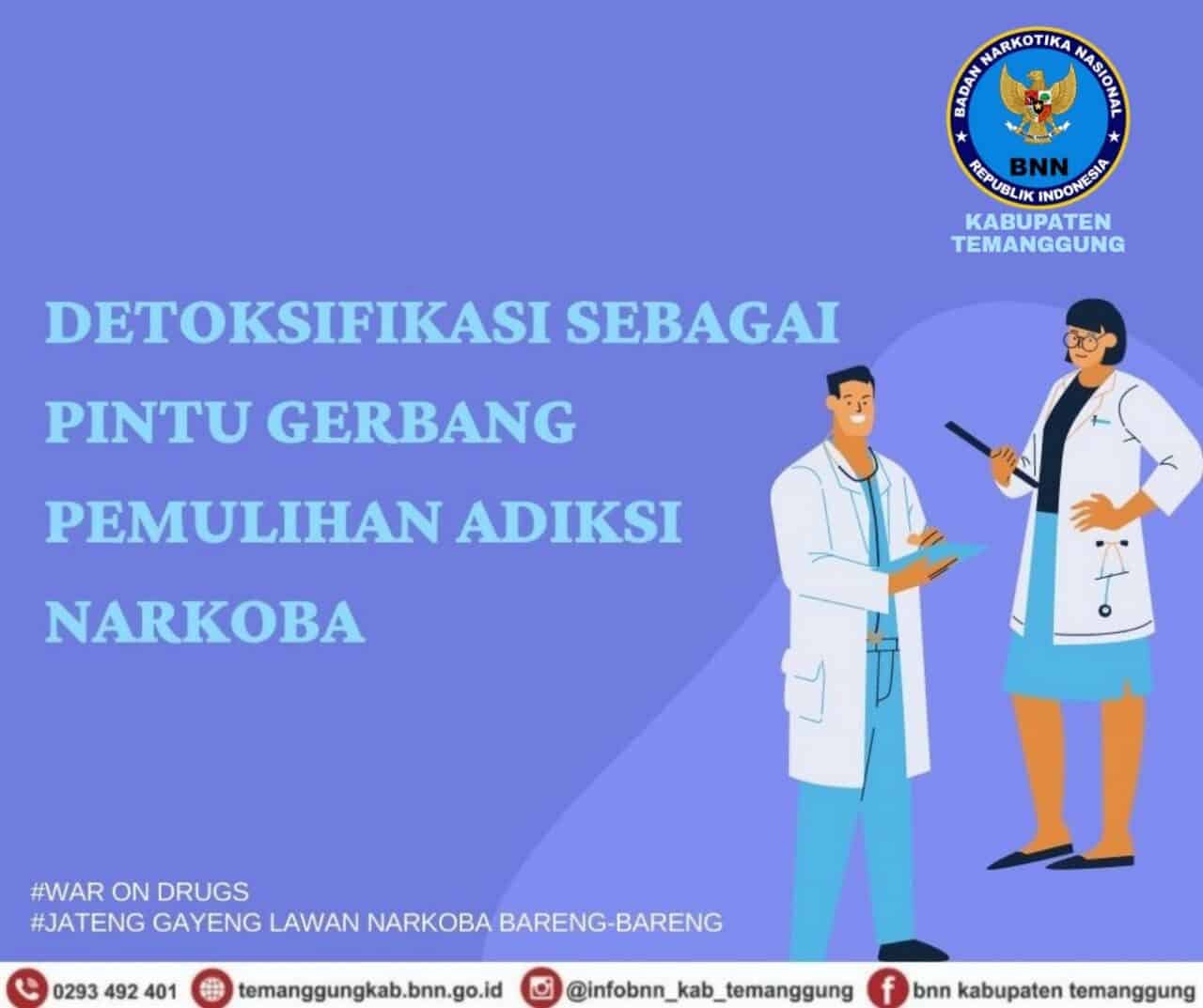 BADAN NARKOTIKA NASIONAL
BNN
REPUBLIK INDONESIA
KABUPATEN TEMANGGUNG

DETOKSIFIKASI SEBAGAI PINTU GERBANG PEMULIHAN ADIKSI NARKOBA

#WAR ON DRUGS
#JATENG GAYENG LAWAN NARKOBA BARENG-BARENG

0293 492 401 temanggungkab.bnn.go.id @infobnn_kab_temanggung bnn kabupaten temanggung